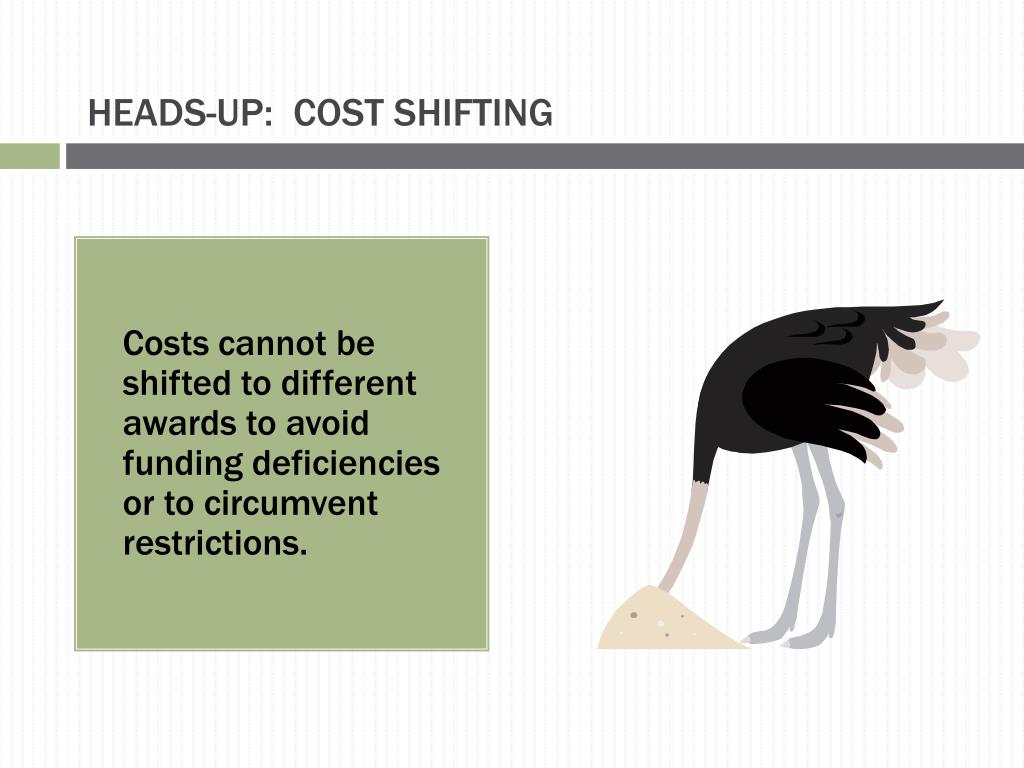 HEADS-UP:  COST SHIFTING

Costs cannot be shifted to different awards to avoid funding deficiencies or to circumvent restrictions.